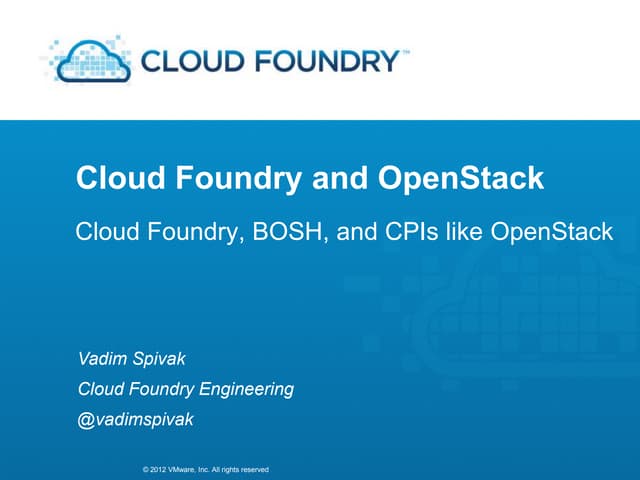 CLOUD FOUNDRY™

Cloud Foundry and OpenStack

Cloud Foundry, BOSH, and CPIs like OpenStack

Vadim Spivak

Cloud Foundry Engineering

@vadimspivak

© 2012 VMware, Inc. All rights reserved